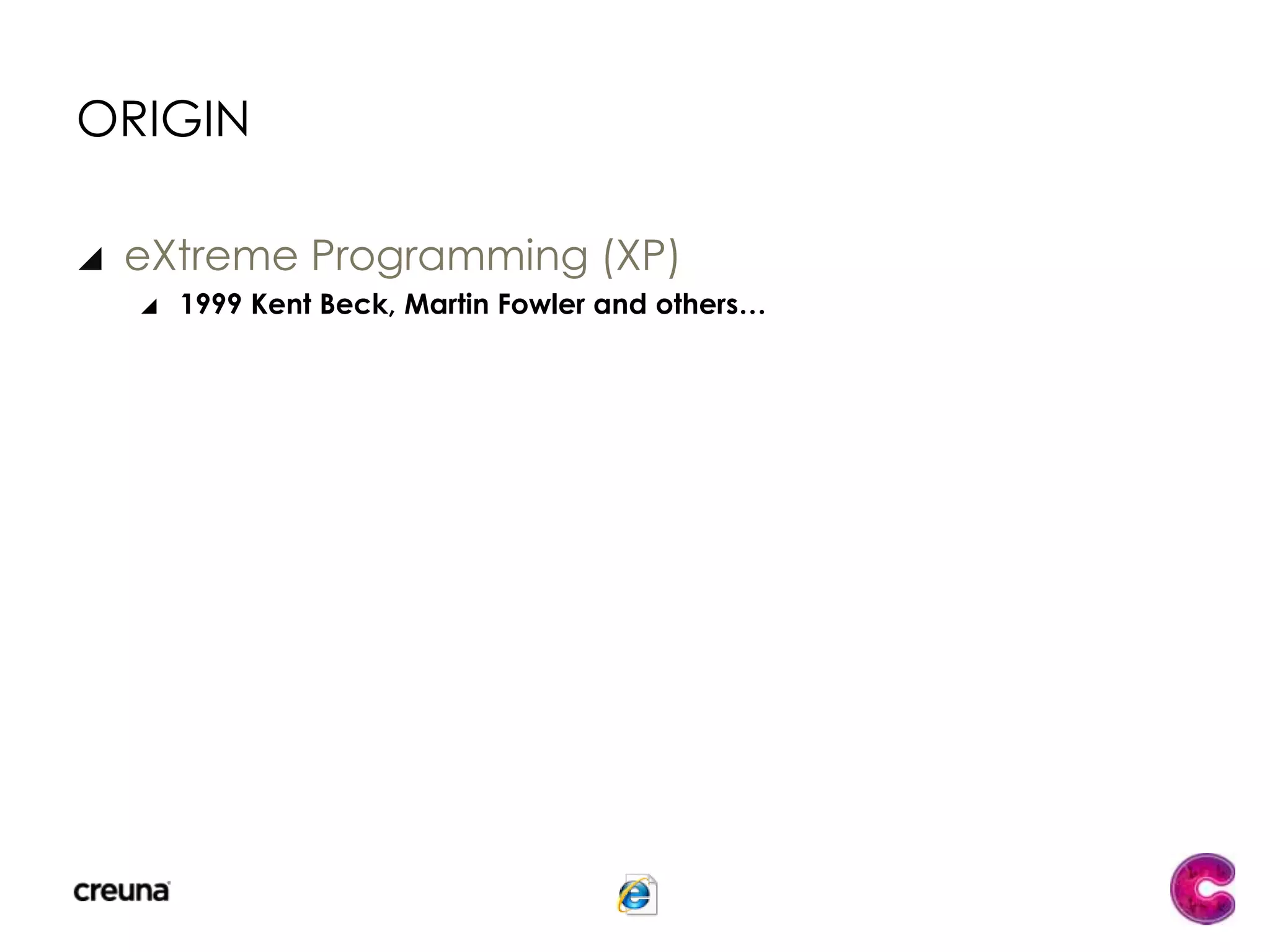 ORIGIN

eXtreme Programming (XP)

1999 Kent Beck, Martin Fowler and others…

creuna